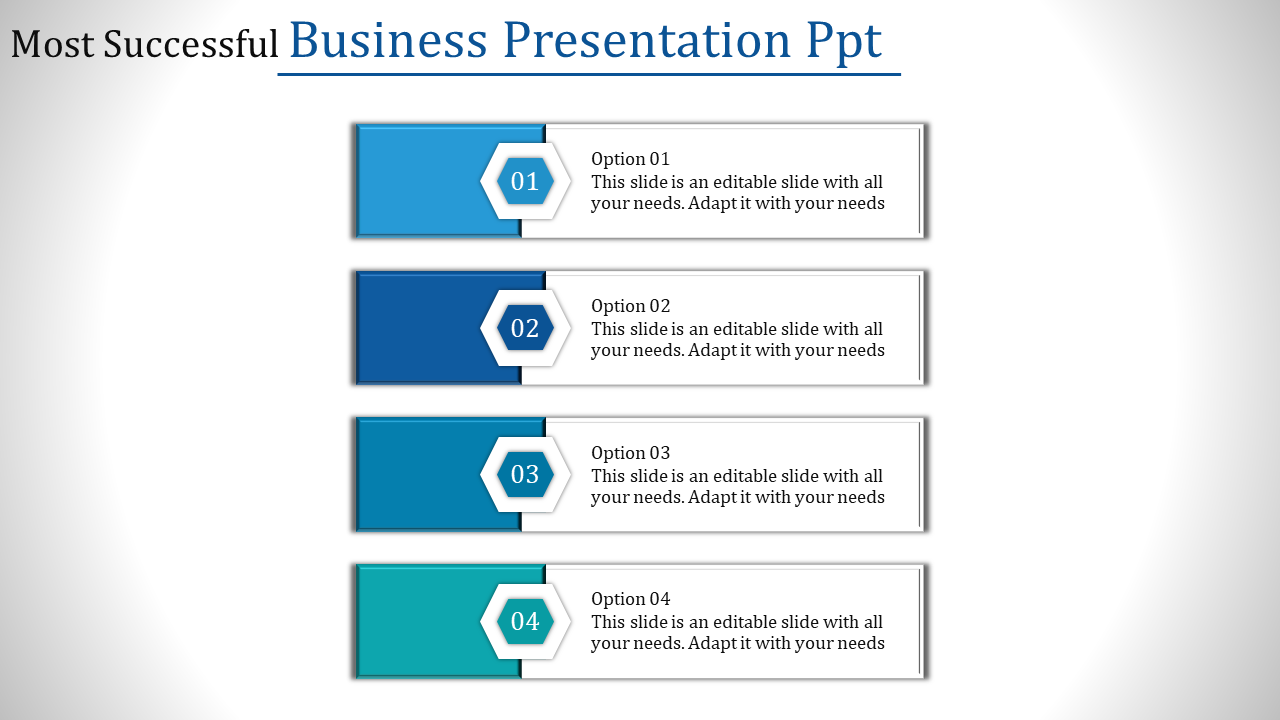 Most Successful Business Presentation Ppt

01

Option 01
This slide is an editable slide with all your needs. Adapt it with your needs

02

Option 02
This slide is an editable slide with all your needs. Adapt it with your needs

03

Option 03
This slide is an editable slide with all your needs. Adapt it with your needs

04

Option 04
This slide is an editable slide with all your needs. Adapt it with your needs